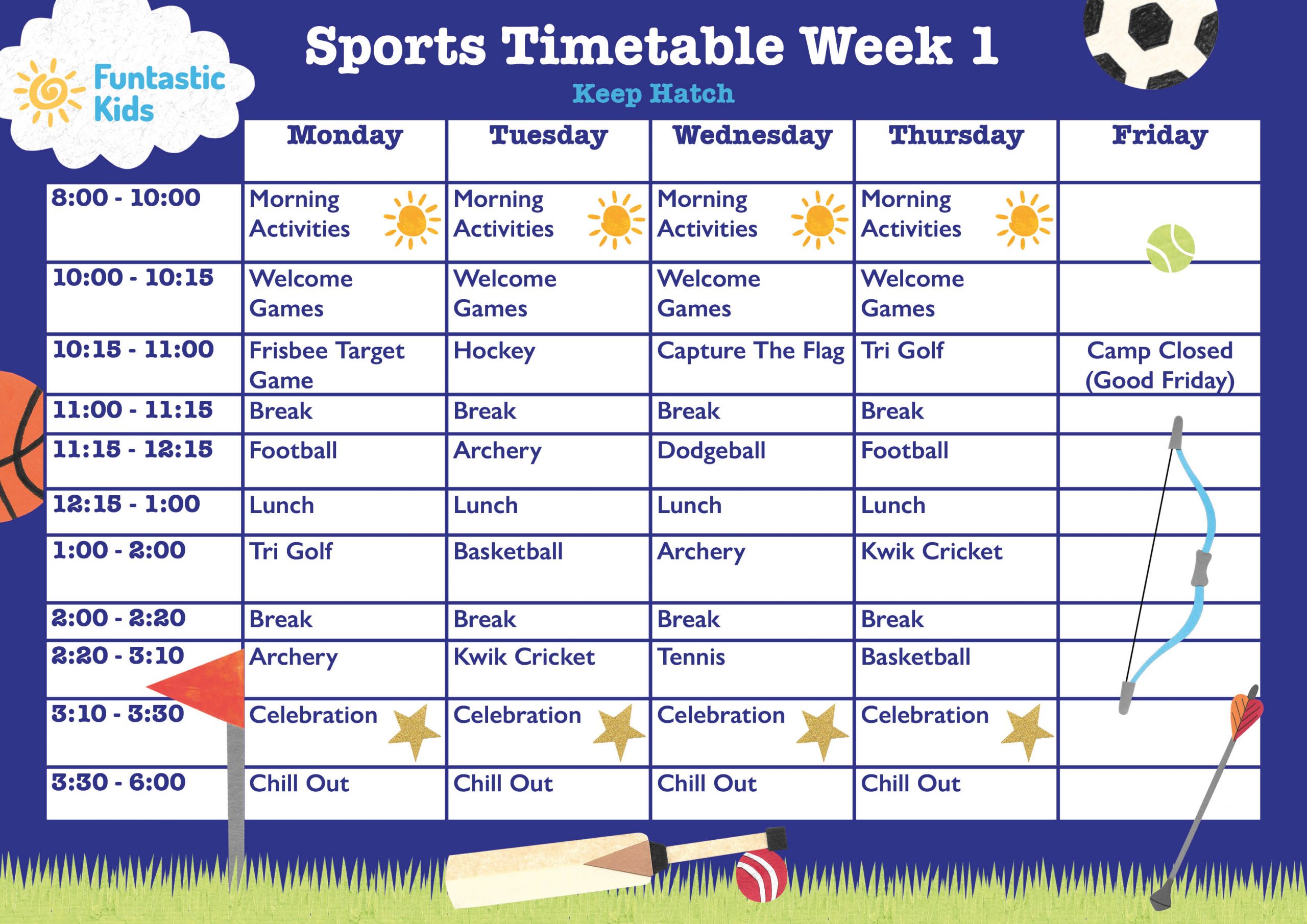 Funtastic Kids

Sports Timetable Week 1

Keep Hatch

| | Monday | Tuesday | Wednesday | Thursday | Friday |
|---|---|---|---|---|---|
| 8:00 - 10:00 | Morning Activities | Morning Activities | Morning Activities | Morning Activities | |
| 10:00 - 10:15 | Welcome Games | Welcome Games | Welcome Games | Welcome Games | |
| 10:15 - 11:00 | Frisbee Target Game | Hockey | Capture The Flag | Tri Golf | Camp Closed (Good Friday) |
| 11:00 - 11:15 | Break | Break | Break | Break | |
| 11:15 - 12:15 | Football | Archery | Dodgeball | Football | |
| 12:15 - 1:00 | Lunch | Lunch | Lunch | Lunch | |
| 1:00 - 2:00 | Tri Golf | Basketball | Archery | Kwik Cricket | |
| 2:00 - 2:20 | Break | Break | Break | Break | |
| 2:20 - 3:10 | Archery | Kwik Cricket | Tennis | Basketball | |
| 3:10 - 3:30 | Celebration | Celebration | Celebration | Celebration | |
| 3:30 - 6:00 | Chill Out | Chill Out | Chill Out | Chill Out | |